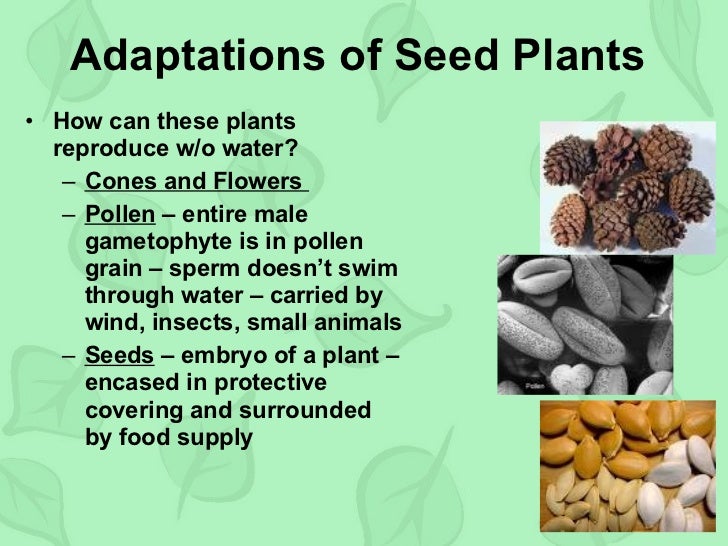 Adaptations of Seed Plants

• How can these plants reproduce w/o water?
  – Cones and Flowers
  – Pollen – entire male gametophyte is in pollen grain – sperm doesn't swim through water – carried by wind, insects, small animals
  – Seeds – embryo of a plant – encased in protective covering and surrounded by food supply

Pollen